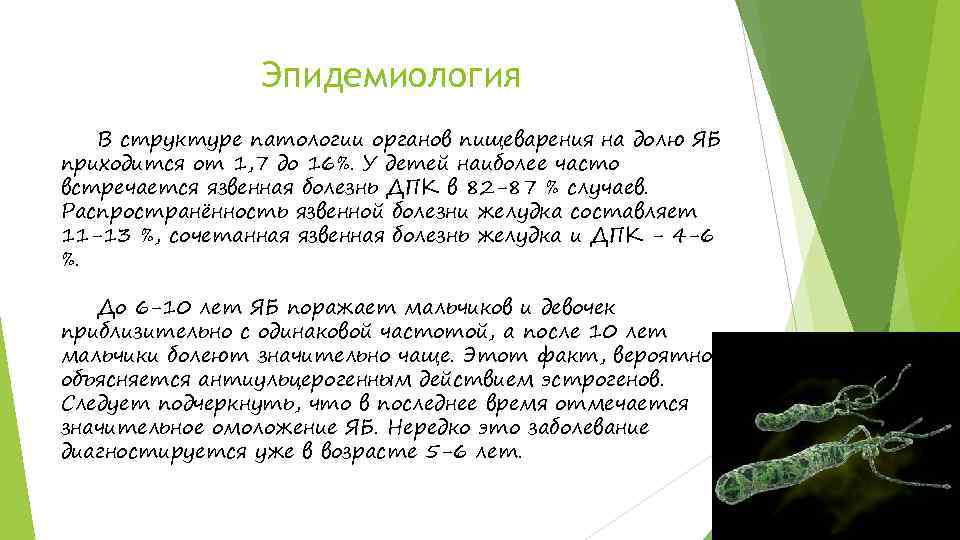 Эпидемиология

В структуре патологии органов пищеварения на долю ЯБ приходится от 1,7 до 16%. У детей наиболее часто встречается язвенная болезнь ДПК в 82-87 % случаев. Распространённость язвенной болезни желудка составляет 11-13 %, сочетанная язвенная болезнь желудка и ДПК - 4-6 %.

До 6-10 лет ЯБ поражает мальчиков и девочек приблизительно с одинаковой частотой, а после 10 лет мальчики болеют значительно чаще. Этот факт, вероятно объясняется антиульцерогенным действием эстрогенов. Следует подчеркнуть, что в последнее время отмечается значительное омоложение ЯБ. Нередко это заболевание диагностируется уже в возрасте 5-6 лет.